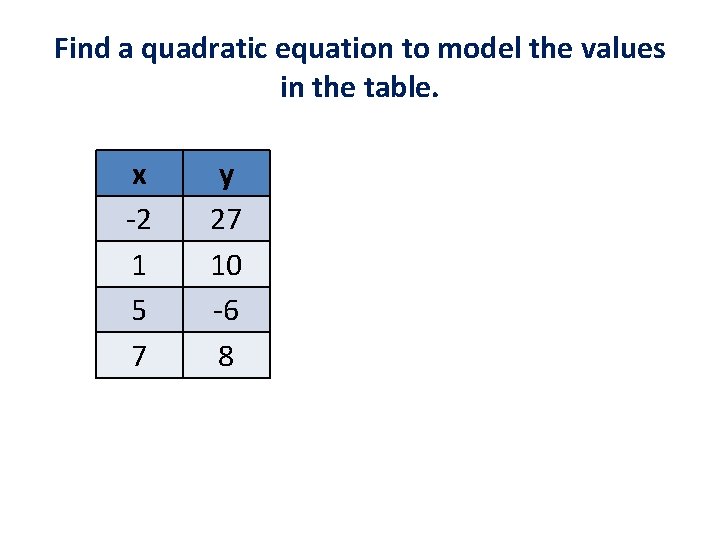 Find a quadratic equation to model the values in the table.

| x | y |
|---|---|
| -2 | 27 |
| 1 | 10 |
| 5 | -6 |
| 7 | 8 |